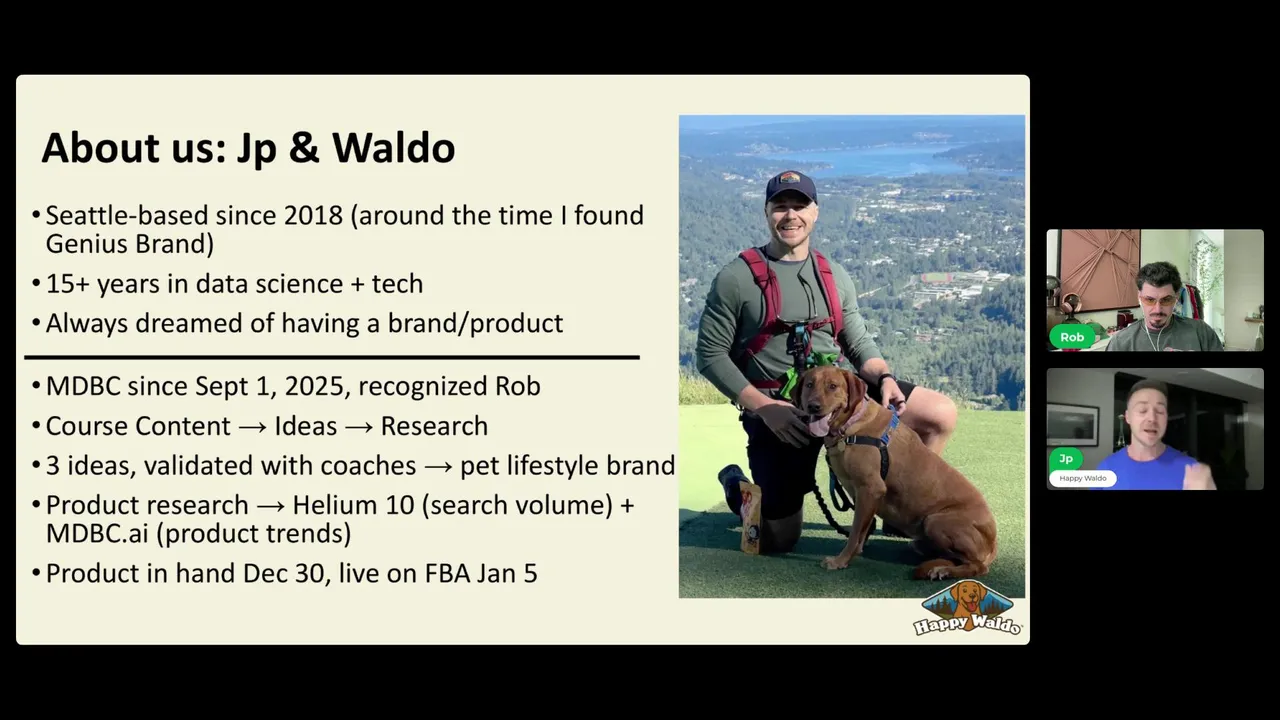 About us: Jp & Waldo

• Seattle-based since 2018 (around the time I found Genius Brand)
• 15+ years in data science + tech
• Always dreamed of having a brand/product

• MDBC since Sept 1, 2025, recognized Rob
• Course Content → Ideas → Research
• 3 ideas, validated with coaches → pet lifestyle brand
• Product research → Helium 10 (search volume) + MDBC.ai (product trends)
• Product in hand Dec 30, live on FBA Jan 5

Happy Waldo

Rob

Jp
Happy Waldo